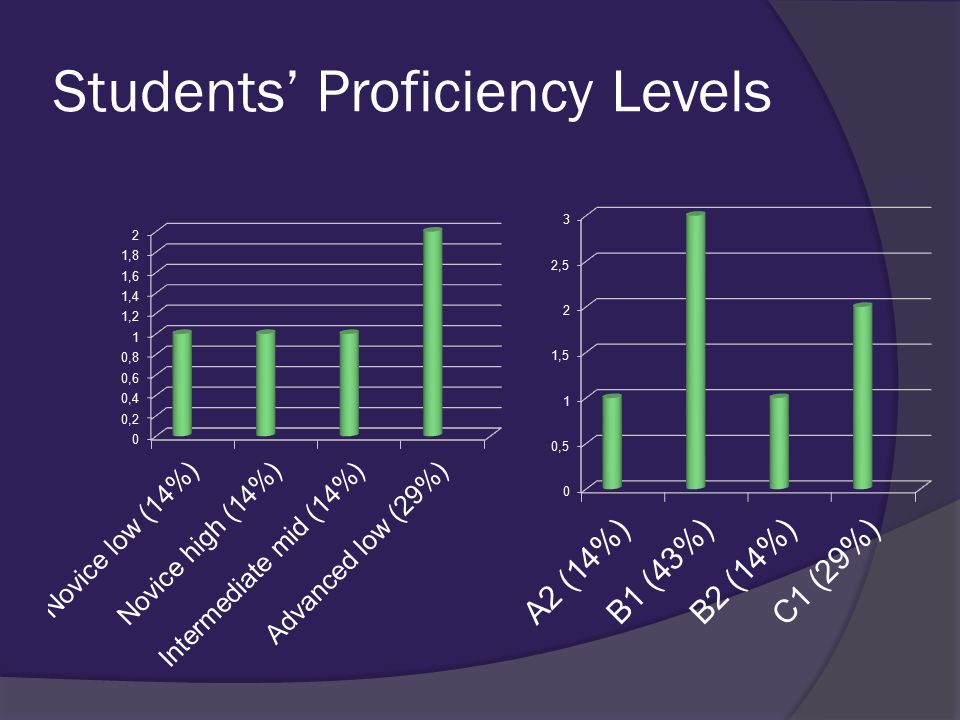 Students' Proficiency Levels

2
1,8
1,6
1,4
1,2
1
0,8
0,6
0,4
0,2
0

Novice low (14%)
Novice high (14%)
Intermediate mid (14%)
Advanced low (29%)

3
2,5
2
1,5
1
0,5
0

A2 (14%)
B1 (43%)
B2 (14%)
C1 (29%)